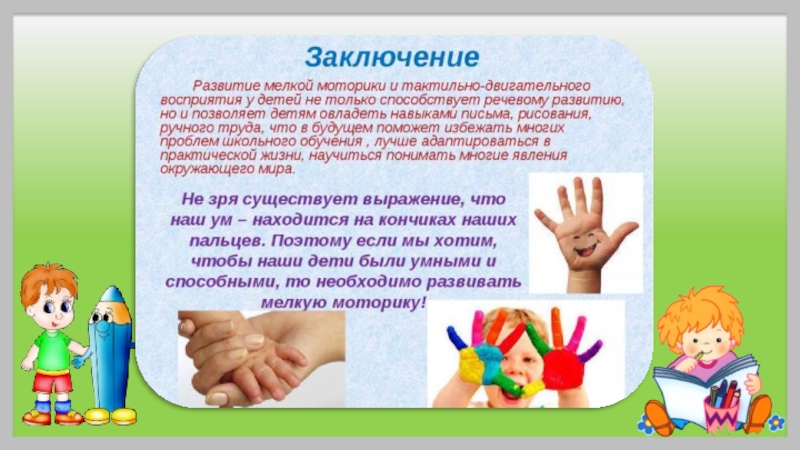 Заключение

Развитие мелкой моторики и тактильно-двигательного восприятия у детей не только способствует речевому развитию, но и позволяет детям овладеть навыками письма, рисования, ручного труда, что в будущем поможет избежать многих проблем школьного обучения , лучше адаптироваться в практической жизни, научиться понимать многие явления окружающего мира.

Не зря существует выражение, что наш ум – находится на кончиках наших пальцев. Поэтому если мы хотим, чтобы наши дети были умными и способными, то необходимо развивать мелкую моторику!